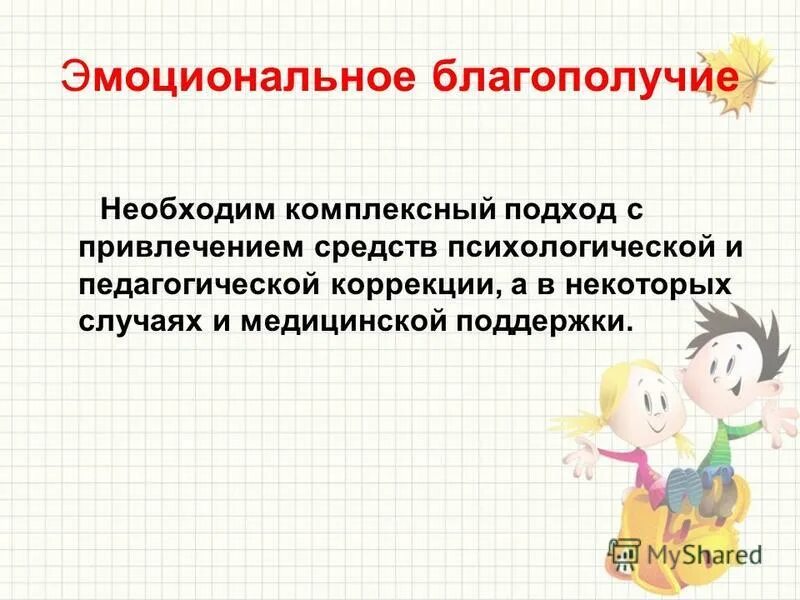 Эмоциональное благополучие

Необходим комплексный подход с привлечением средств психологической и педагогической коррекции, а в некоторых случаях и медицинской поддержки.

MyShared